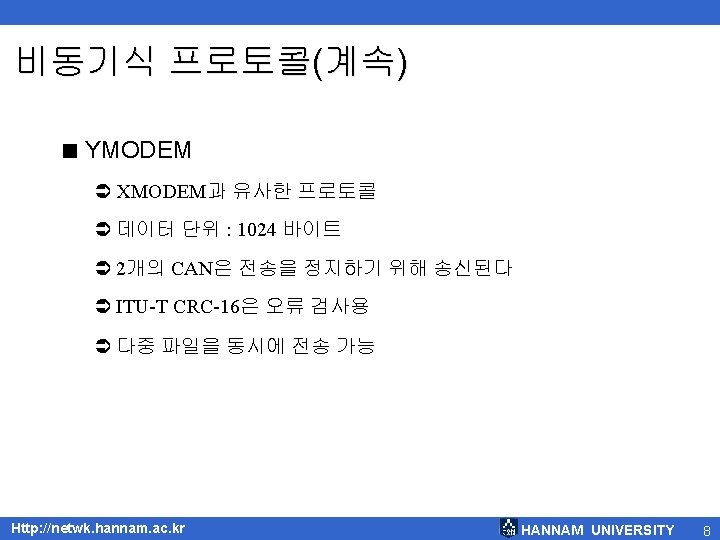 비동기식 프로토콜(계속)

■ YMODEM

➲ XMODEM과 유사한 프로토콜

➲ 데이터 단위 : 1024 바이트

➲ 2개의 CAN은 전송을 정지하기 위해 송신된다

➲ ITU-T CRC-16은 오류 검사용

➲ 다중 파일을 동시에 전송 가능

Http://netwk.hannam.ac.kr

HANNAM UNIVERSITY 8